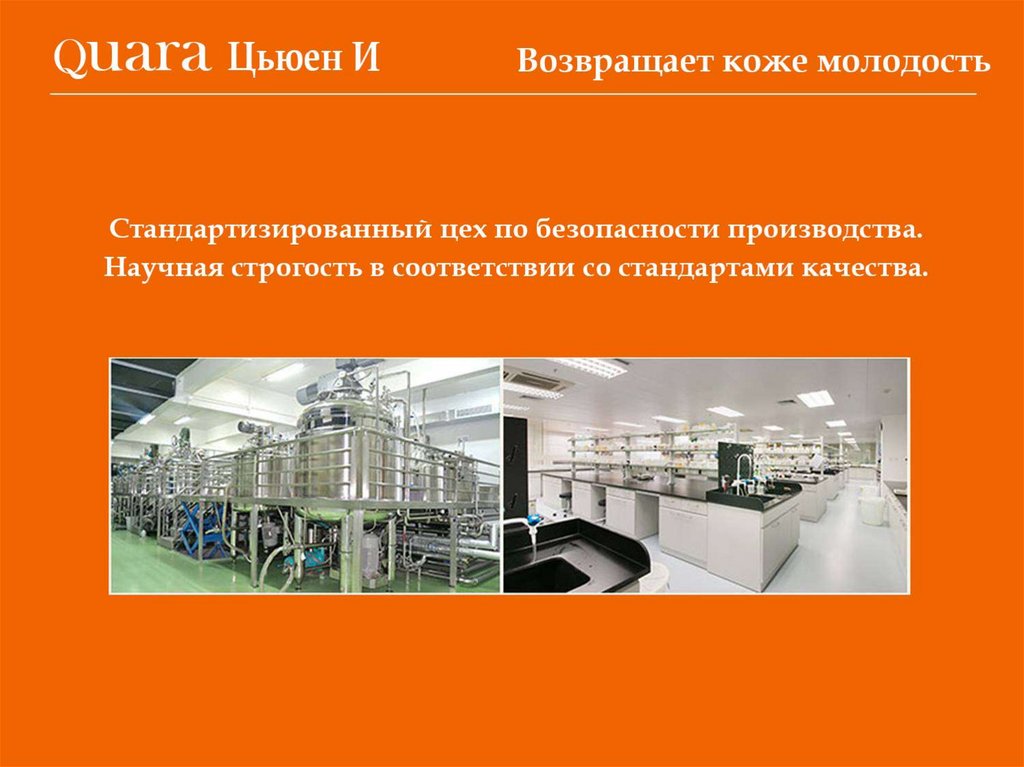 Quara Цьюен И

Возвращает коже молодость

Стандартизированный цех по безопасности производства. Научная строгость в соответствии со стандартами качества.